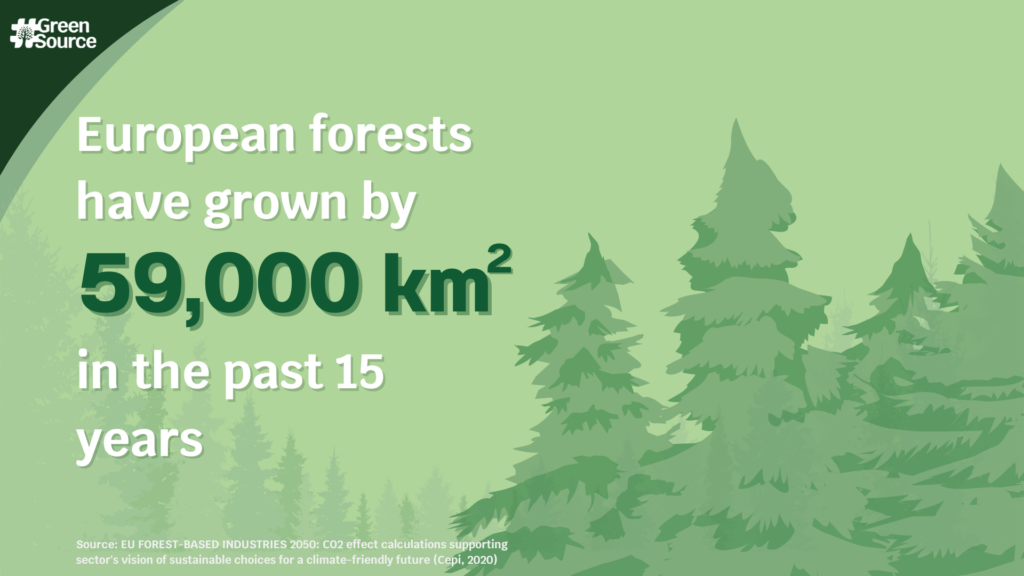 #Green Source

European forests have grown by

59,000 km$^2$

in the past 15 years

Source: EU FOREST-BASED INDUSTRIES 2050: CO2 effect calculations supporting sector's vision of sustainable choices for a climate-friendly future (Cepi, 2020)